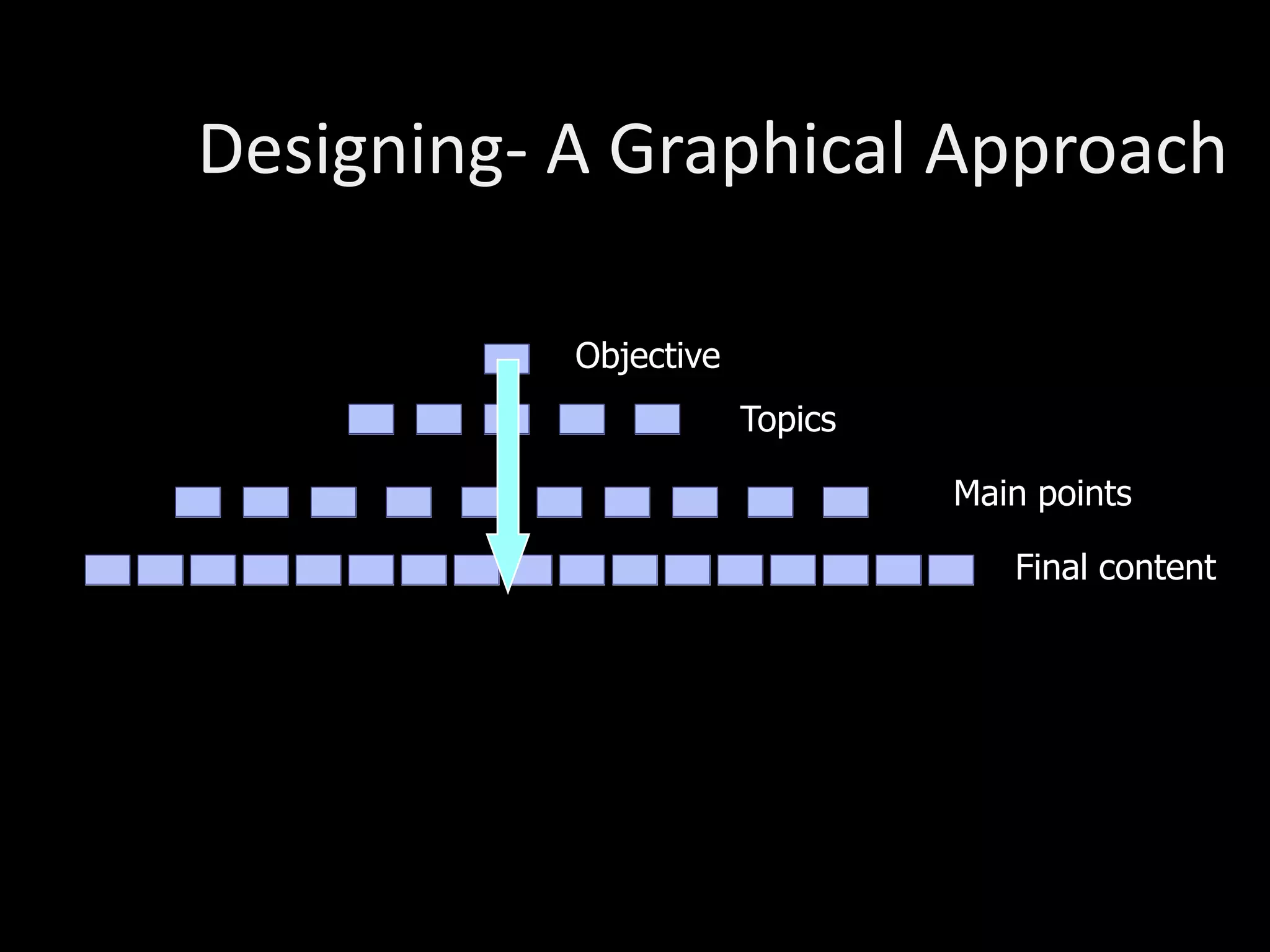 Designing- A Graphical Approach

Objective

Topics

Main points

Final content